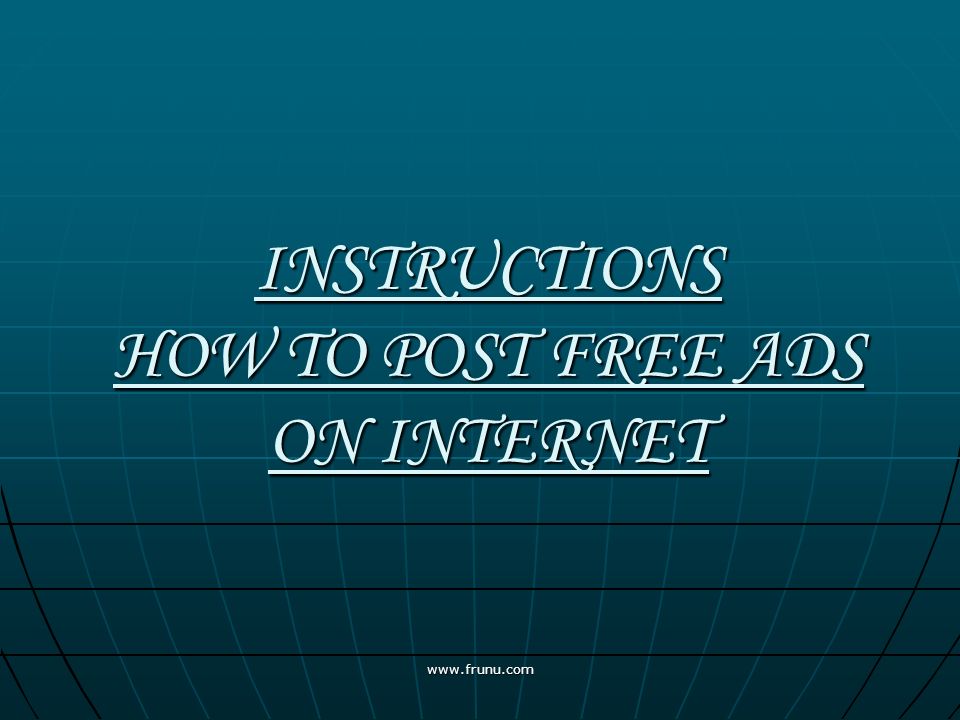 INSTRUCTIONS
HOW TO POST FREE ADS
ON INTERNET

www.frunu.com